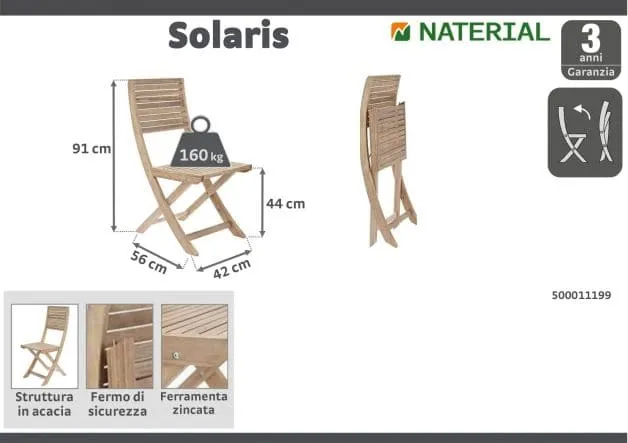 Solaris

NATERIAL

3 anni Garanzia

91 cm

160 kg

44 cm

56 cm

42 cm

500011199

Struttura in acacia

Fermo di sicurezza

Ferramenta zincata